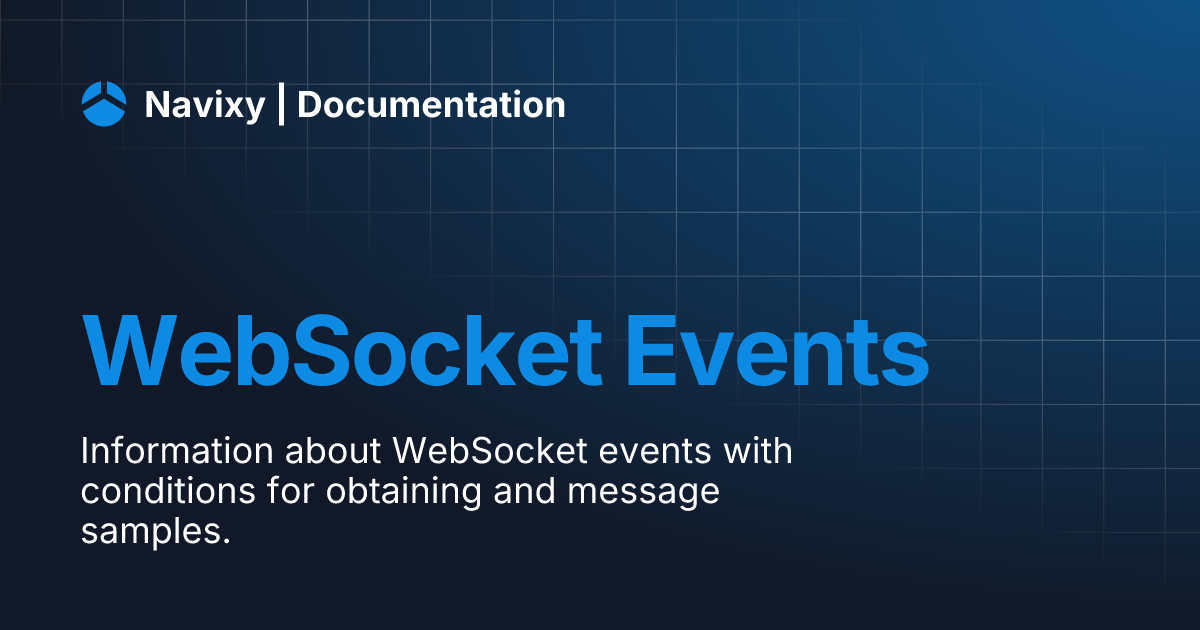 Navixy | Documentation

WebSocket Events

Information about WebSocket events with conditions for obtaining and message samples.